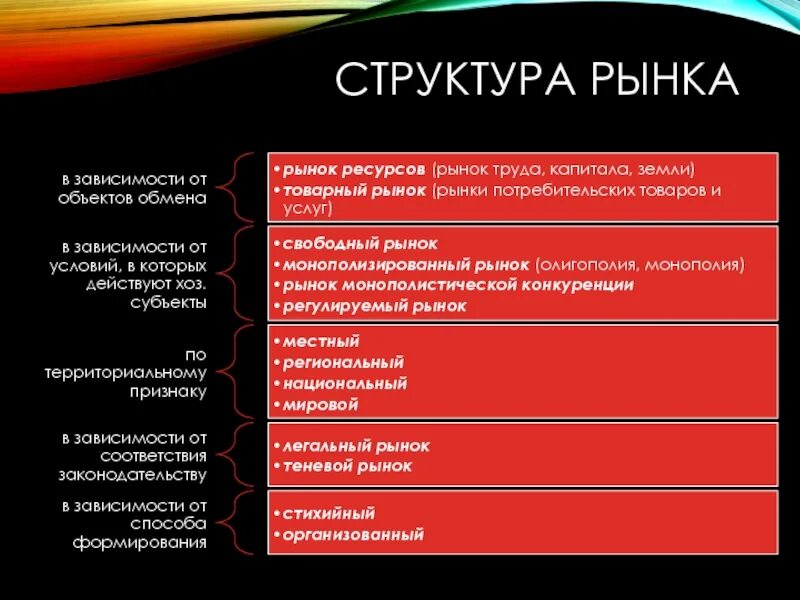 СТРУКТУРА РЫНКА

в зависимости от объектов обмена

• рынок ресурсов (рынок труда, капитала, земли)
• товарный рынок (рынки потребительских товаров и услуг)

в зависимости от условий, в которых действуют хоз. субъекты

• свободный рынок
• монополизированный рынок (олигополия, монополия)
• рынок монополистической конкуренции
• регулируемый рынок

по территориальному признаку

• местный
• региональный
• национальный
• мировой

в зависимости от соответствия законодательству

• легальный рынок
• теневой рынок

в зависимости от способа формирования

• стихийный
• организованный